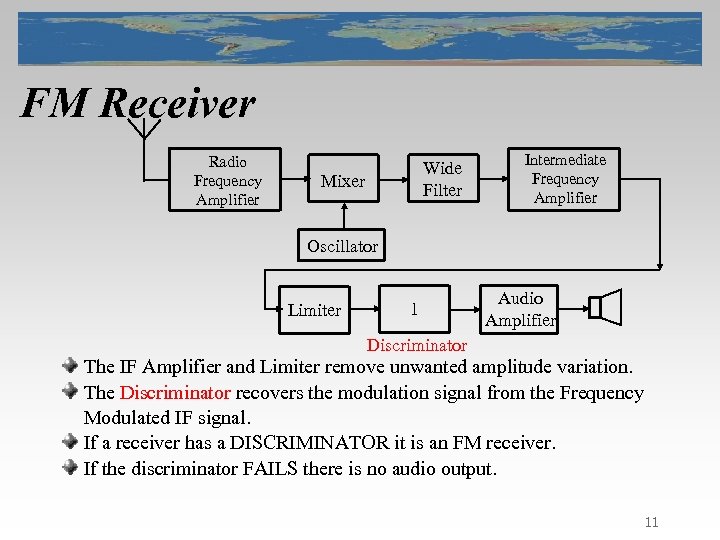 FM Receiver

Radio Frequency Amplifier

Mixer

Wide Filter

Intermediate Frequency Amplifier

Oscillator

Limiter

1

Audio Amplifier

Discriminator

The IF Amplifier and Limiter remove unwanted amplitude variation.

The Discriminator recovers the modulation signal from the Frequency Modulated IF signal.

If a receiver has a DISCRIMINATOR it is an FM receiver.

If the discriminator FAILS there is no audio output.

11